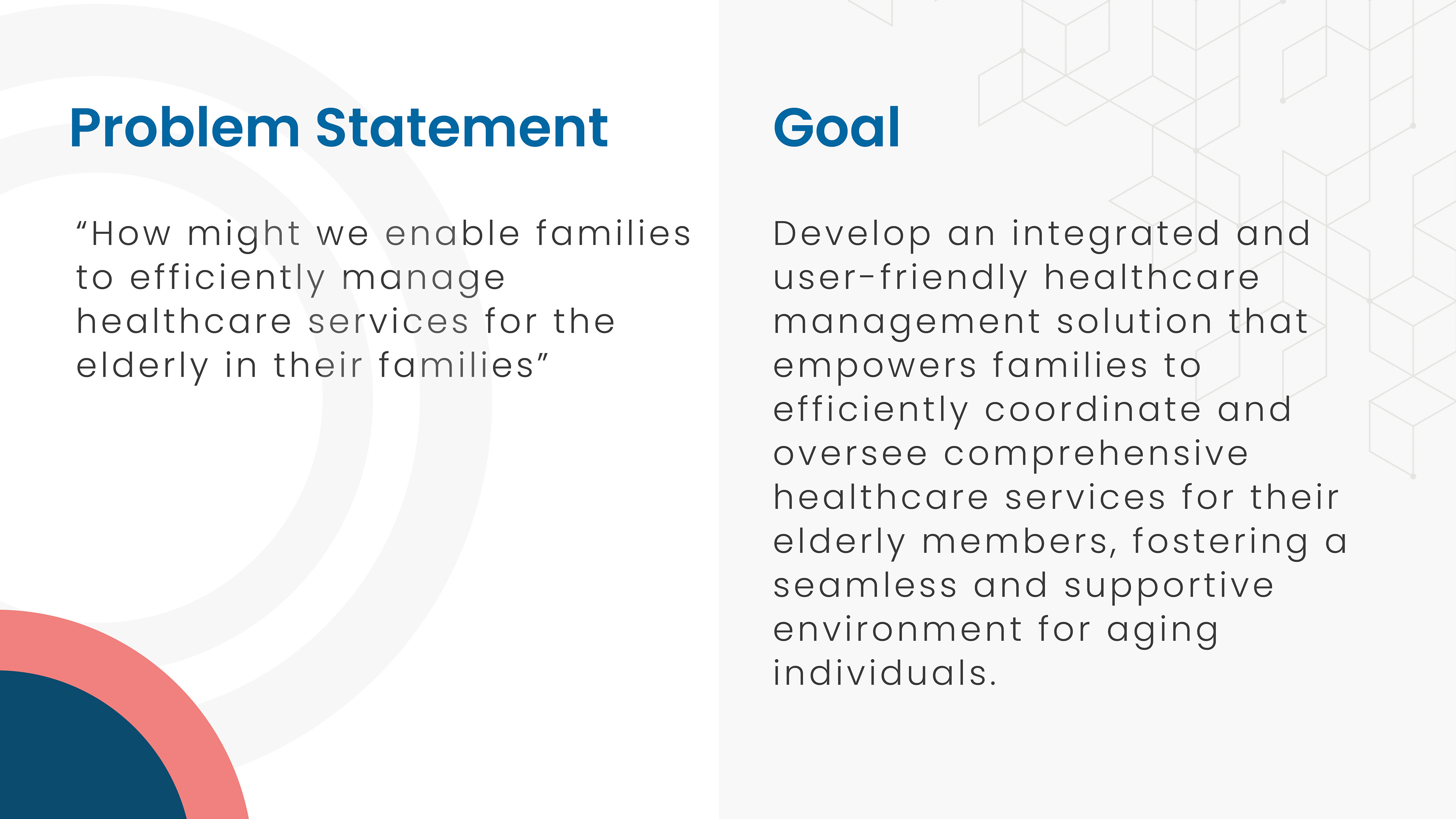 Problem Statement

“How might we enable families to efficiently manage healthcare services for the elderly in their families”

Goal

Develop an integrated and user-friendly healthcare management solution that empowers families to efficiently coordinate and oversee comprehensive healthcare services for their elderly members, fostering a seamless and supportive environment for aging individuals.